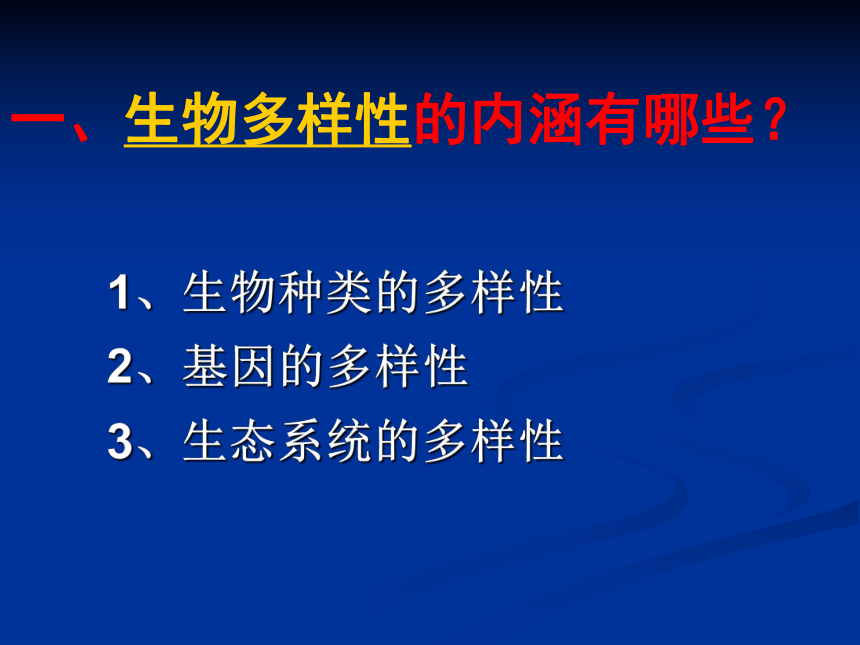 一、生物多样性的内涵有哪些？

1、生物种类的多样性
2、基因的多样性
3、生态系统的多样性